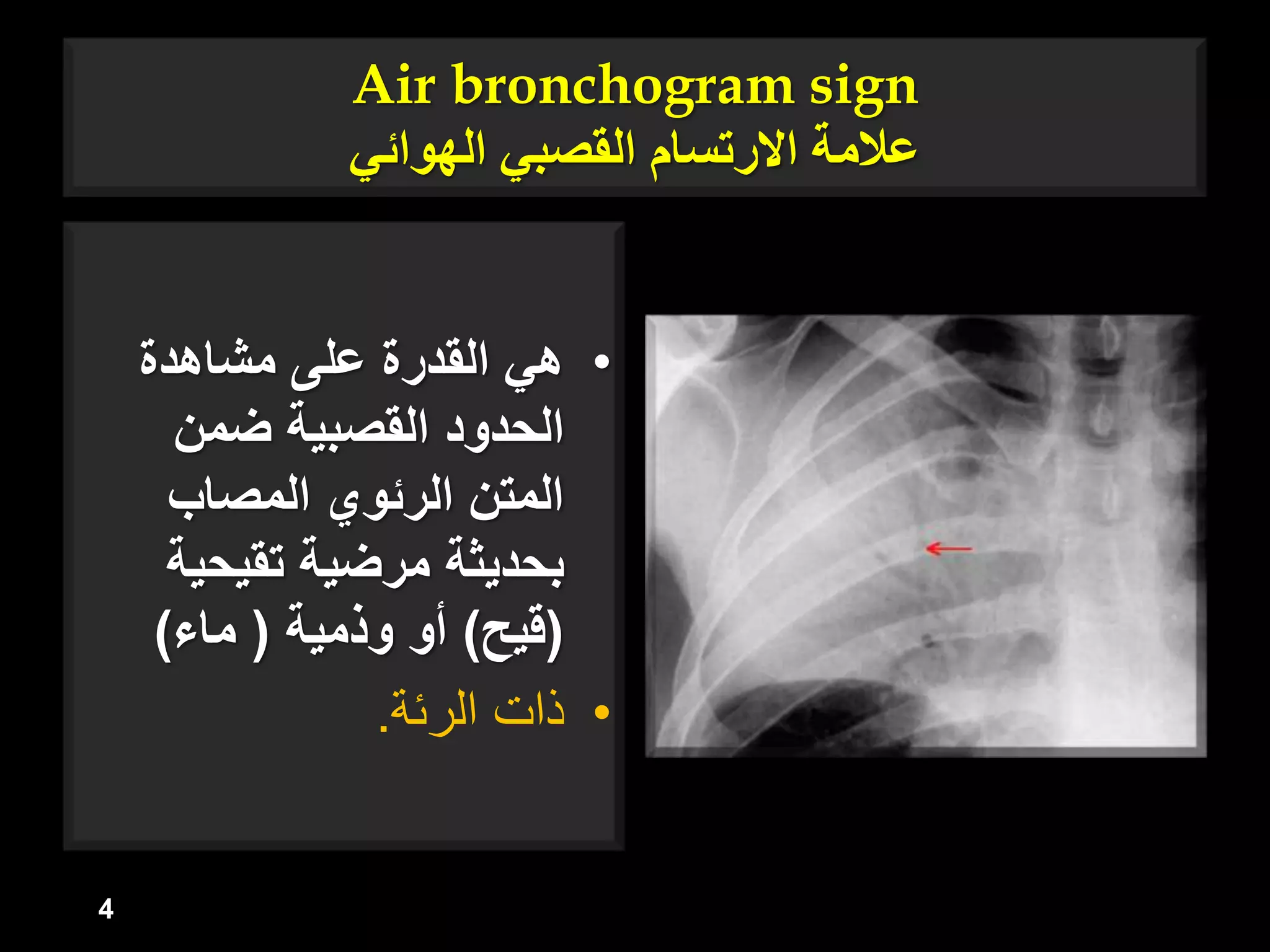 Air bronchogram sign
علامة الارتسام القصبي الهوائي

• هي القدرة على مشاهدة الحدود القصبية ضمن المتن الرئوي المصاب بحديثة مرضية تقيحية (قيح) أو وذمية ( ماء)
• ذات الرئة.

4